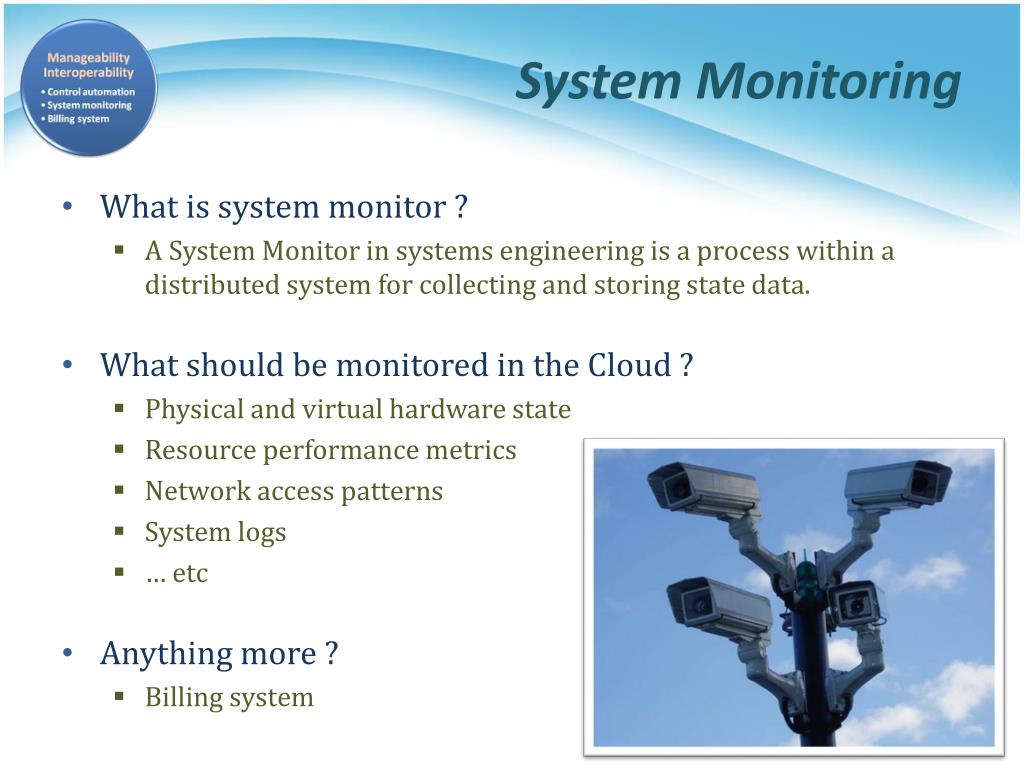 Manageability
Interoperability
• Control automation
• System monitoring
• Billing system

System Monitoring

• What is system monitor ?
▪ A System Monitor in systems engineering is a process within a distributed system for collecting and storing state data.

• What should be monitored in the Cloud ?
▪ Physical and virtual hardware state
▪ Resource performance metrics
▪ Network access patterns
▪ System logs
▪ … etc

• Anything more ?
▪ Billing system